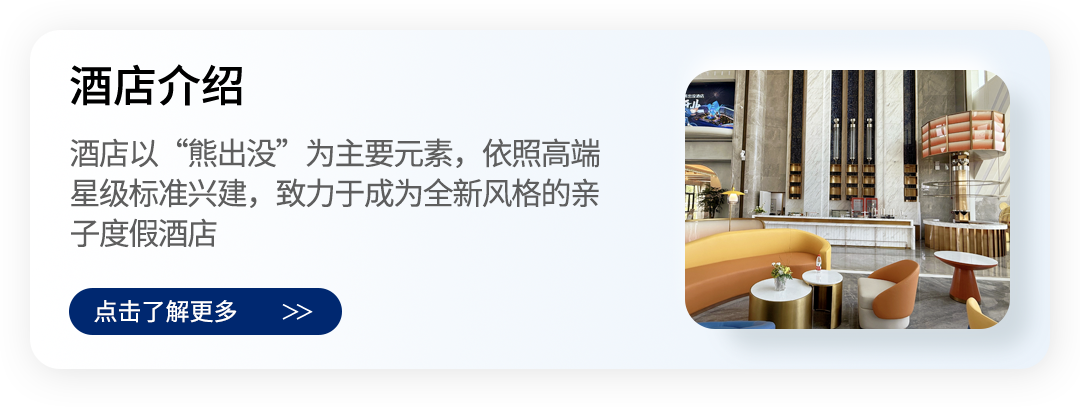 酒店介绍

酒店以“熊出没”为主要元素，依照高端星级标准兴建，致力于成为全新风格的亲子度假酒店

点击了解更多 >>